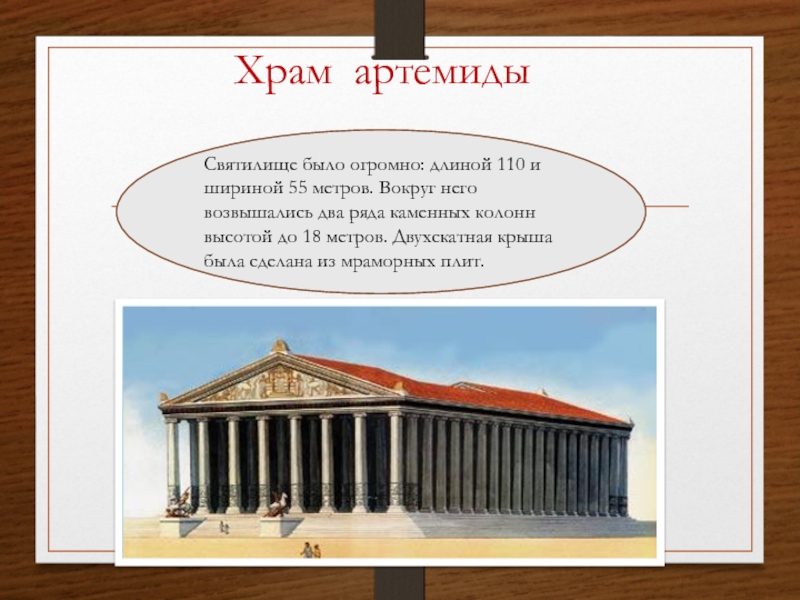 Храм артемиды

Святилище было огромно: длиной 110 и шириной 55 метров. Вокруг него возвышались два ряда каменных колонн высотой до 18 метров. Двухскатная крыша была сделана из мраморных плит.